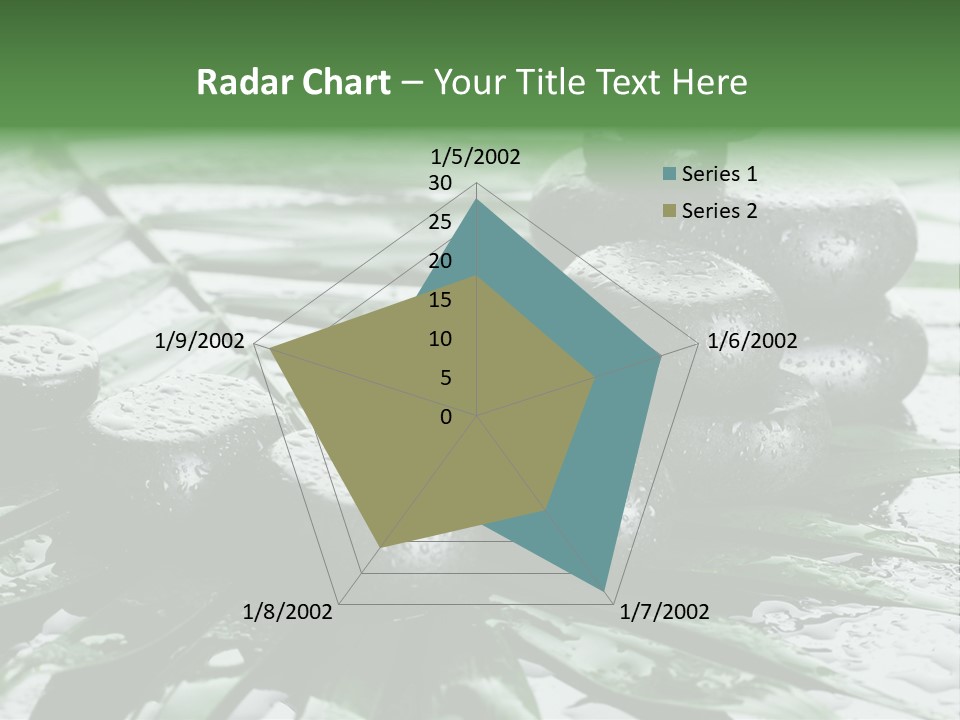 Radar Chart – Your Title Text Here

1/5/2002
30
25
20
15
10
5
0

1/6/2002
1/7/2002
1/8/2002
1/9/2002

Series 1
Series 2